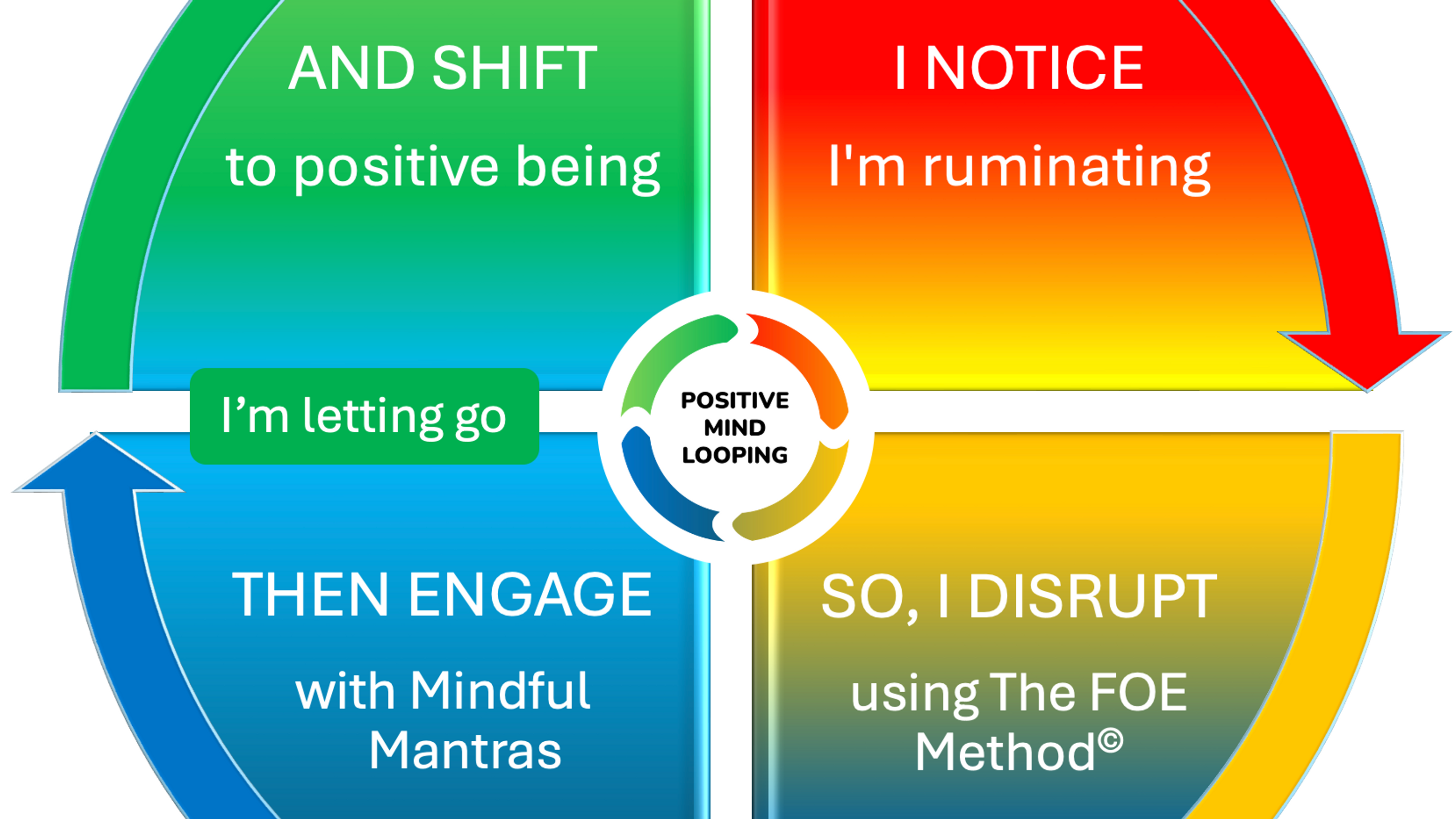 AND SHIFT

to positive being

I NOTICE

I'm ruminating

I'm letting go

POSITIVE MIND LOOPING

THEN ENGAGE

with Mindful Mantras

SO, I DISRUPT

using The FOE Method©